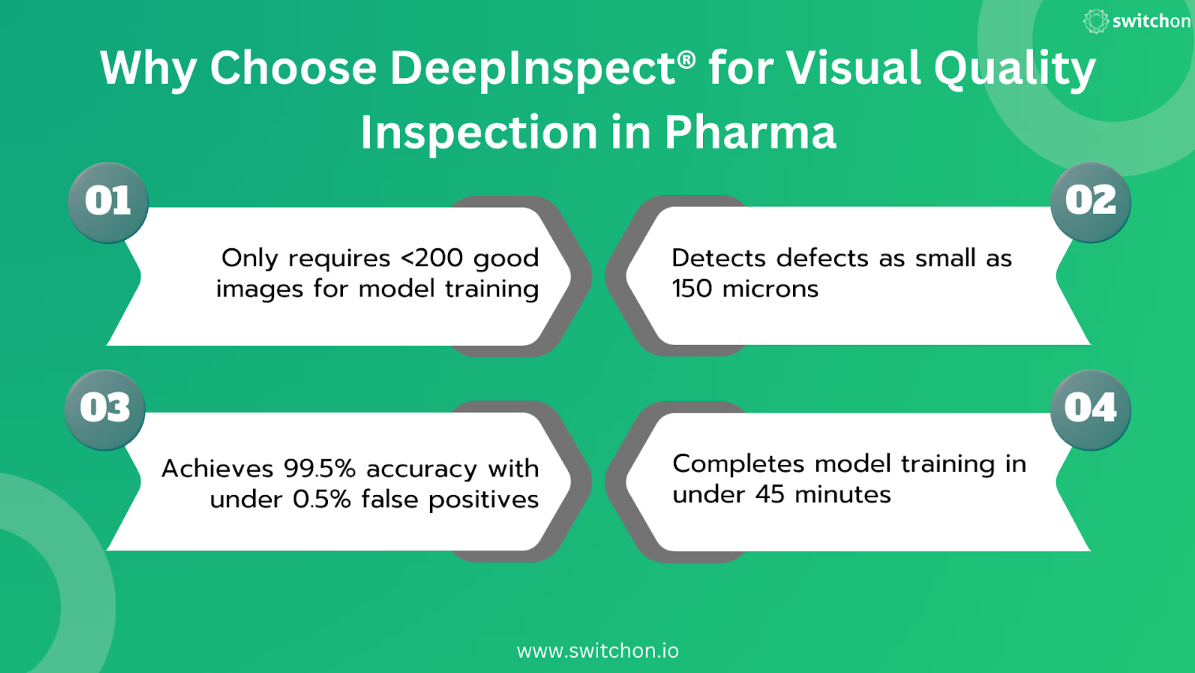 switchon

Why Choose DeepInspect® for Visual Quality Inspection in Pharma

01

Only requires <200 good images for model training

02

Detects defects as small as 150 microns

03

Achieves 99.5% accuracy with under 0.5% false positives

04

Completes model training in under 45 minutes

www.switchon.io